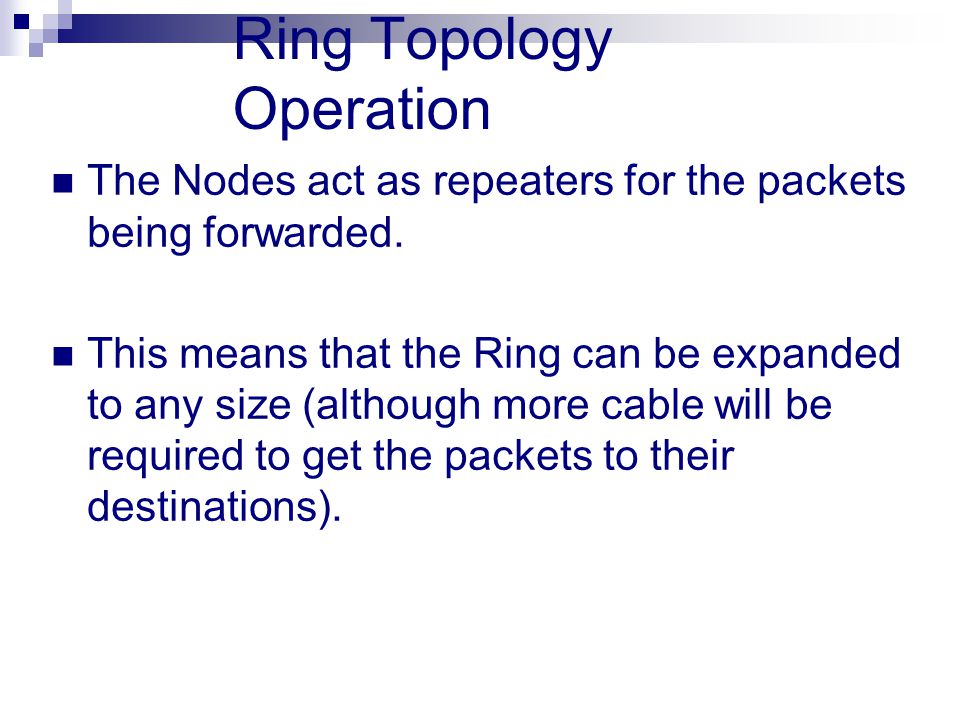 Ring Topology Operation

The Nodes act as repeaters for the packets being forwarded.

This means that the Ring can be expanded to any size (although more cable will be required to get the packets to their destinations).